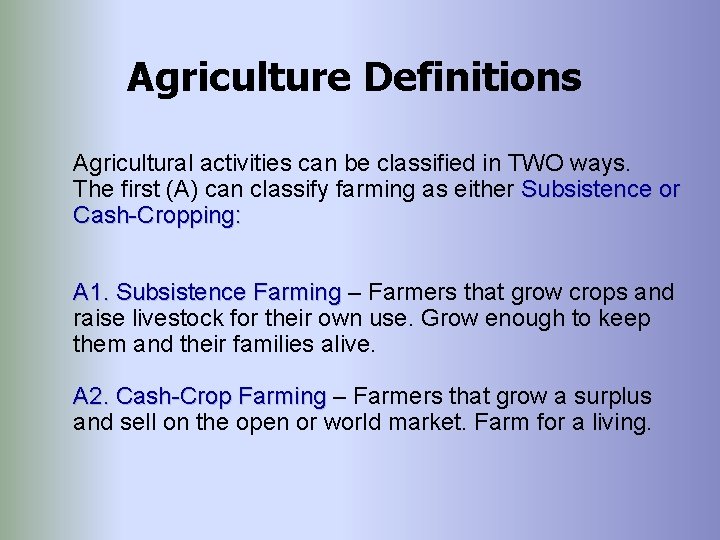 Agriculture Definitions

Agricultural activities can be classified in TWO ways. The first (A) can classify farming as either Subsistence or Cash-Cropping:

A1. Subsistence Farming – Farmers that grow crops and raise livestock for their own use. Grow enough to keep them and their families alive.

A2. Cash-Crop Farming – Farmers that grow a surplus and sell on the open or world market. Farm for a living.